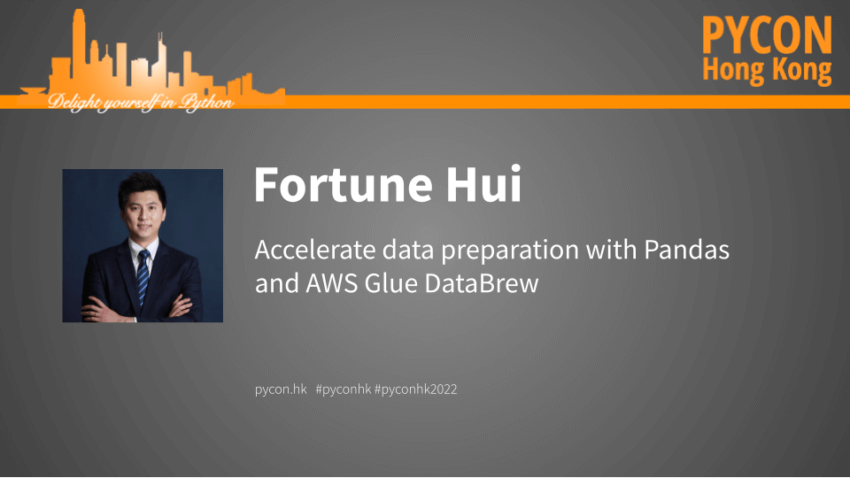 Delight yourself in Python

PYCON
Hong Kong

Fortune Hui

Accelerate data preparation with Pandas and AWS Glue DataBrew

pycon.hk #pyconhk #pyconhk2022